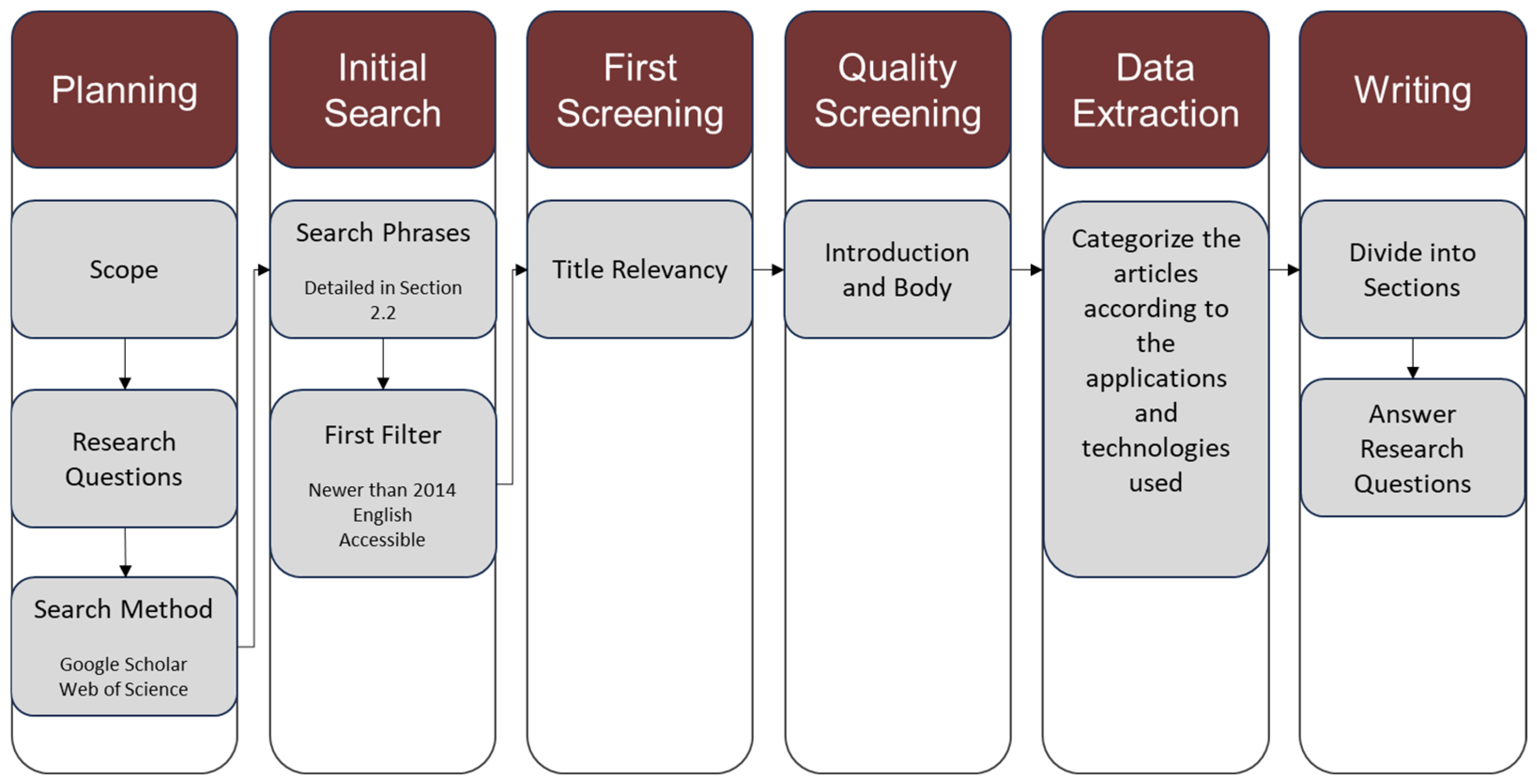 Planning

Scope

Research Questions

Search Method

Google Scholar
Web of Science

Initial Search

Search Phrases

Detailed in Section 2.2

First Filter

Newer than 2014
English
Accessible

First Screening

Title Relevancy

Quality Screening

Introduction and Body

Data Extraction

Categorize the articles according to the applications and technologies used

Writing

Divide into Sections

Answer Research Questions